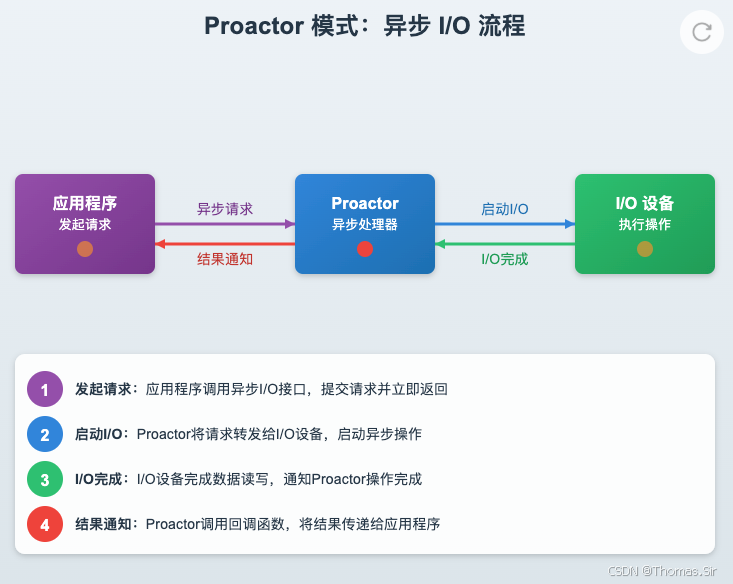 Proactor 模式：异步 I/O 流程

应用程序
发起请求

异步请求

结果通知

Proactor
异步处理器

启动I/O

I/O完成

I/O 设备
执行操作

1 发起请求：应用程序调用异步I/O接口，提交请求并立即返回

2 启动I/O：Proactor将请求转发给I/O设备，启动异步操作

3 I/O完成：I/O设备完成数据读写，通知Proactor操作完成

4 结果通知：Proactor调用回调函数，将结果传递给应用程序

CSDN @Thomas.Sir